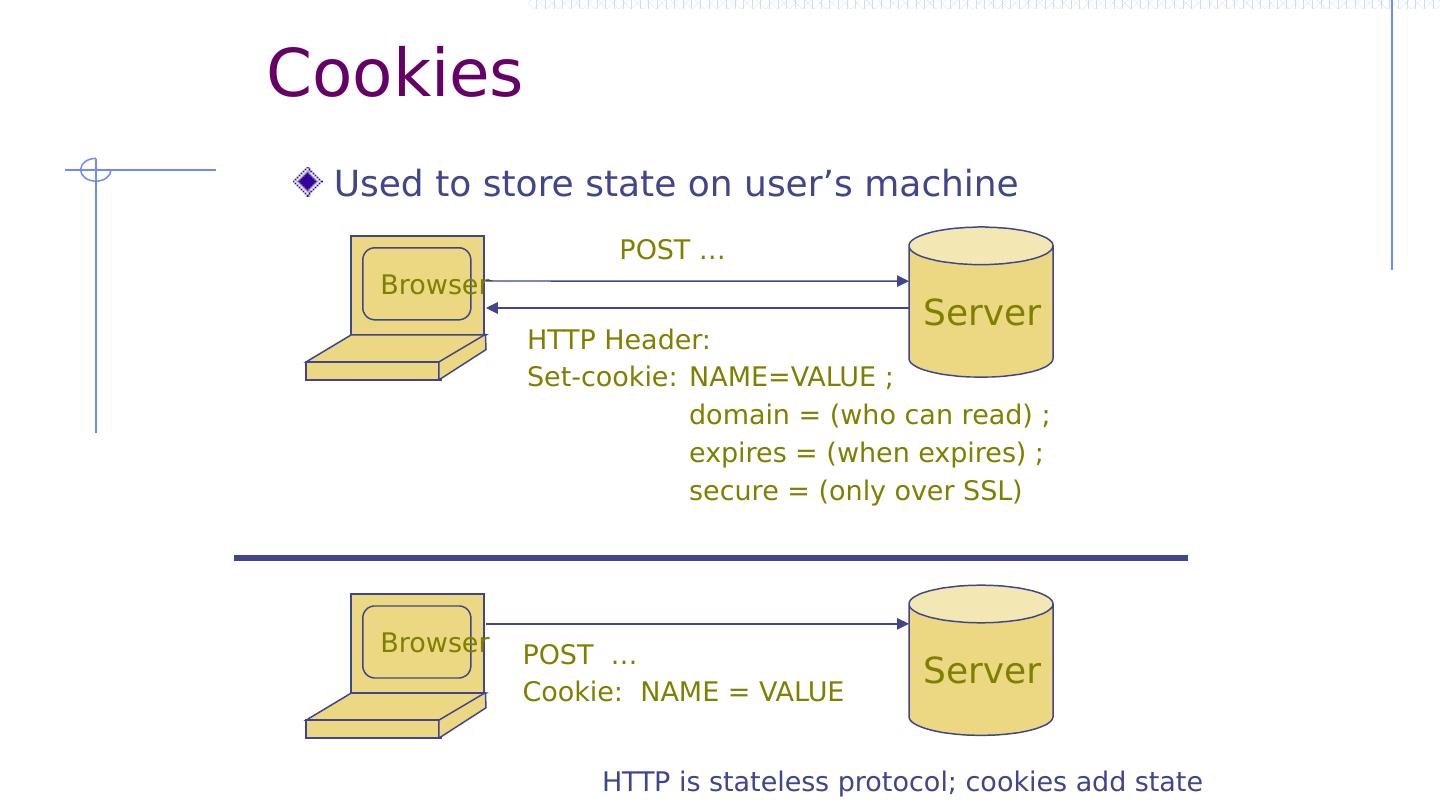 Cookies

Used to store state on user’s machine

Browser

POST …

Server

HTTP Header:
Set-cookie: NAME=VALUE ;
domain = (who can read) ;
expires = (when expires) ;
secure = (only over SSL)

Browser

POST …
Cookie: NAME = VALUE

Server

HTTP is stateless protocol; cookies add state